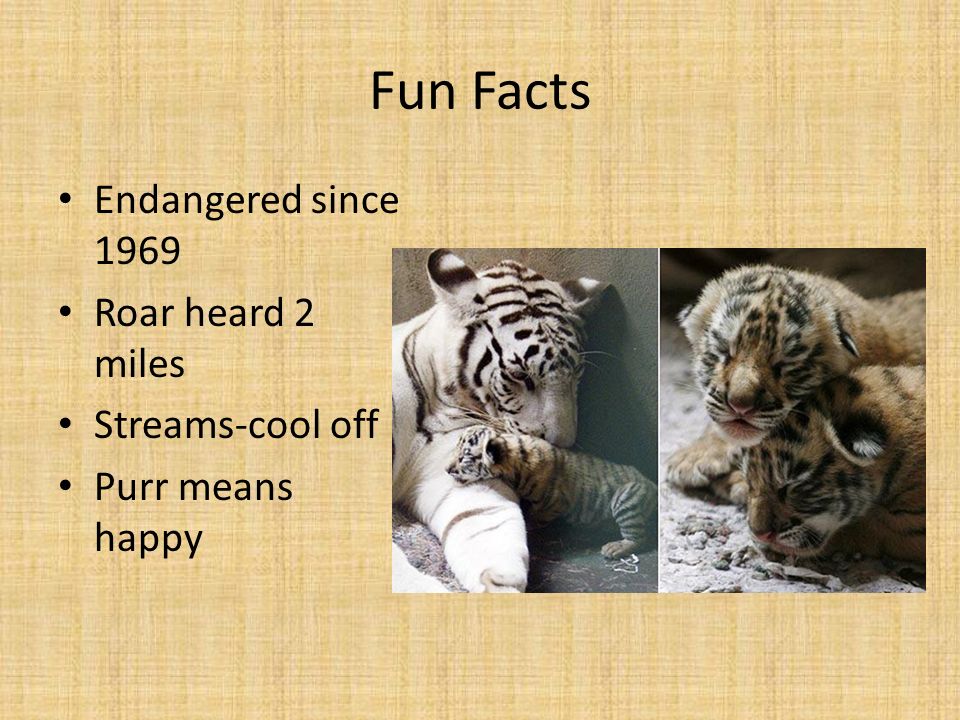 Fun Facts

• Endangered since 1969
• Roar heard 2 miles
• Streams-cool off
• Purr means happy